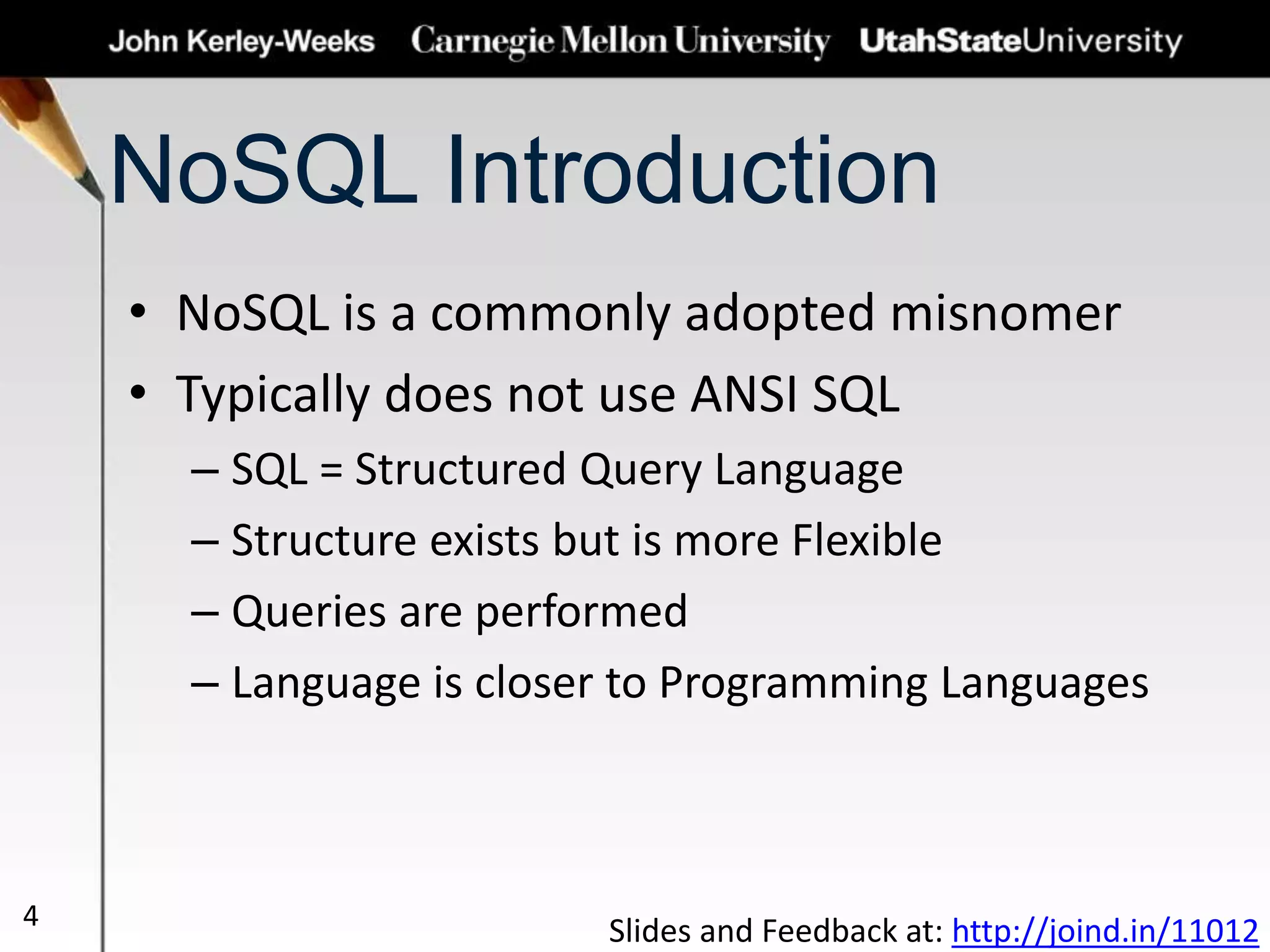 John Kerley-Weeks Carnegie Mellon University UtahStateUniversity

NoSQL Introduction

• NoSQL is a commonly adopted misnomer
• Typically does not use ANSI SQL
– SQL = Structured Query Language
– Structure exists but is more Flexible
– Queries are performed
– Language is closer to Programming Languages

4

Slides and Feedback at: http://joind.in/11012